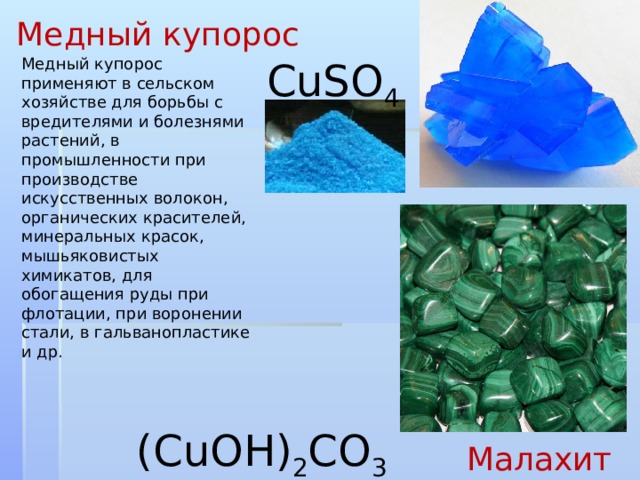 Медный купорос

Медный купорос применяют в сельском хозяйстве для борьбы с вредителями и болезнями растений, в промышленности при производстве искусственных волокон, органических красителей, минеральных красок, мышьяковистых химикатов, для обогащения руды при флотации, при воронении стали, в гальванопластике и др.

$CuSO_4$

$(CuOH)_2CO_3$

Малахит